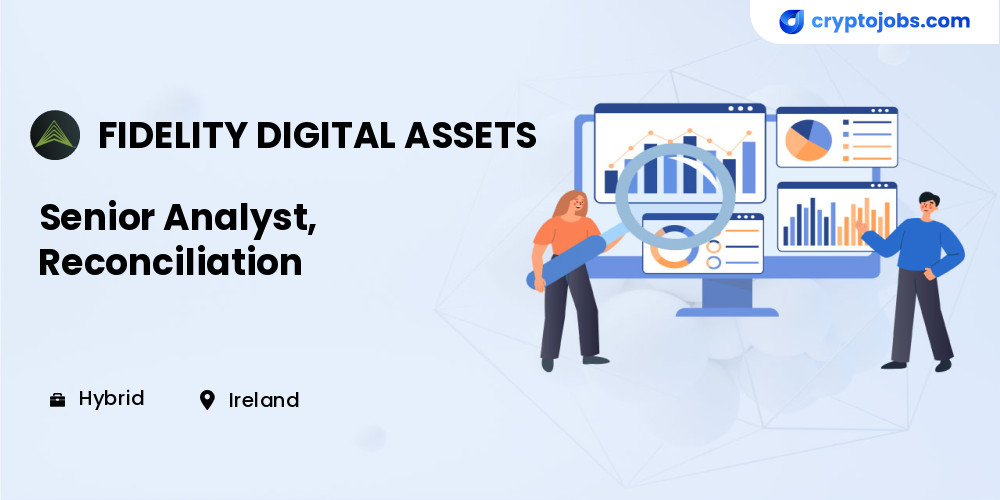 cryptojobs.com

FIDELITY DIGITAL ASSETS

Senior Analyst, Reconciliation

Hybrid

Ireland